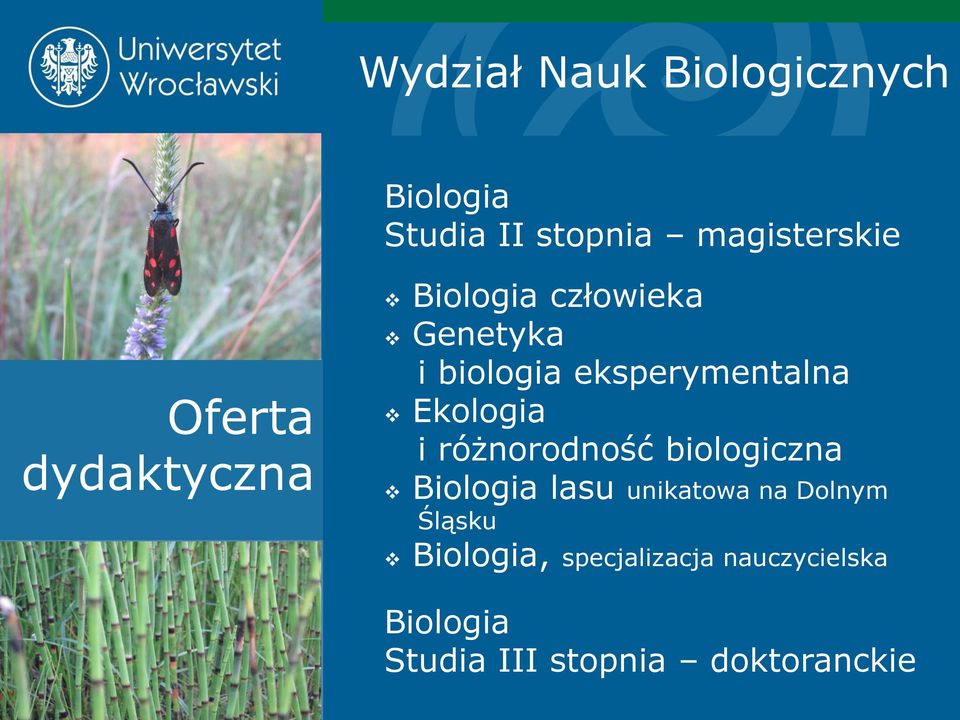 Uniwersytet Wrocławski

Wydział Nauk Biologicznych

Oferta dydaktyczna

Biologia
Studia II stopnia – magisterskie

❖ Biologia człowieka
❖ Genetyka i biologia eksperymentalna
❖ Ekologia i różnorodność biologiczna
❖ Biologia lasu unikatowa na Dolnym Śląsku
❖ Biologia, specjalizacja nauczycielska

Biologia
Studia III stopnia – doktoranckie